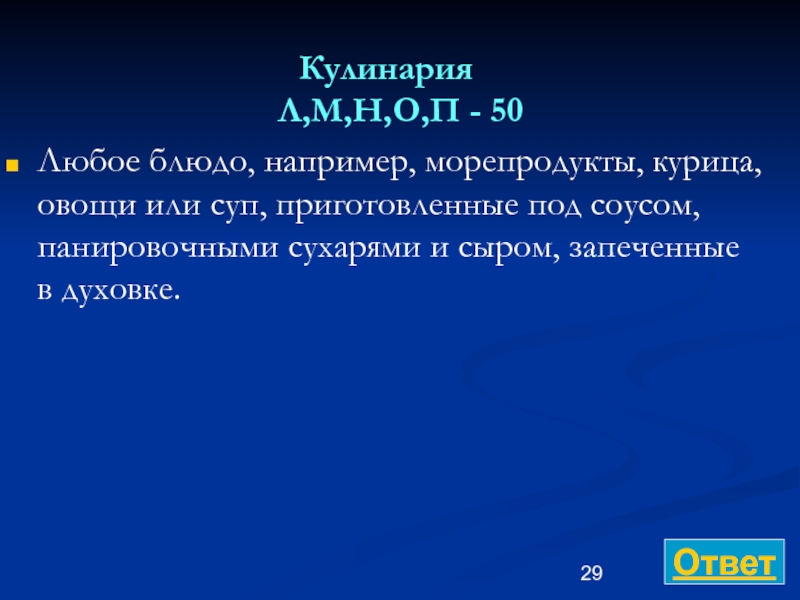 Кулинария
Л,М,Н,О,П - 50

Любое блюдо, например, морепродукты, курица, овощи или суп, приготовленные под соусом, панировочными сухарями и сыром, запеченные в духовке.

29

Ответ